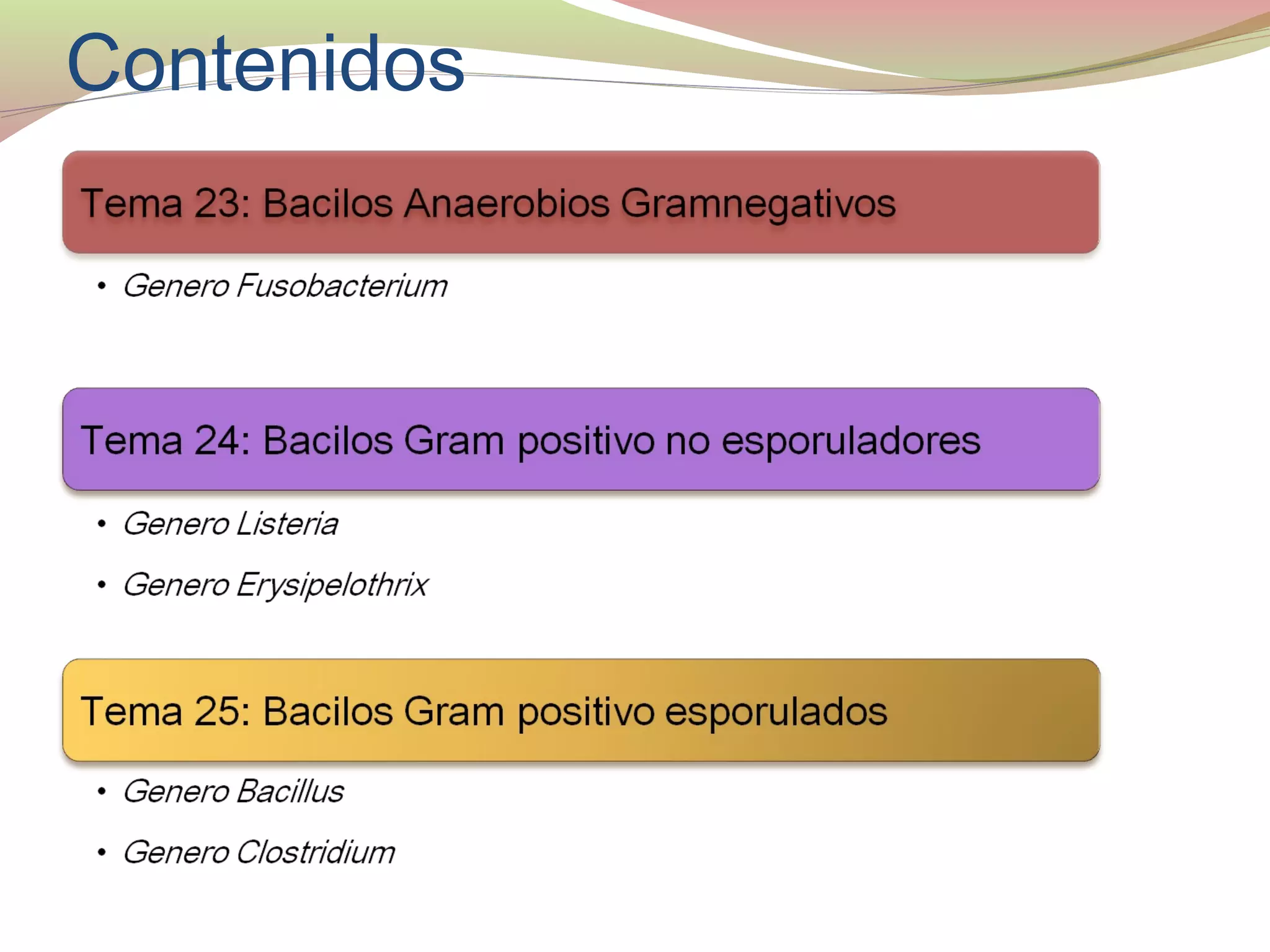 Contenidos

Tema 23: Bacilos Anaerobios Gramnegativos

• Genero Fusobacterium

Tema 24: Bacilos Gram positivo no esporuladores

• Genero Listeria

• Genero Erysipelothrix

Tema 25: Bacilos Gram positivo esporulados

• Genero Bacillus

• Genero Clostridium